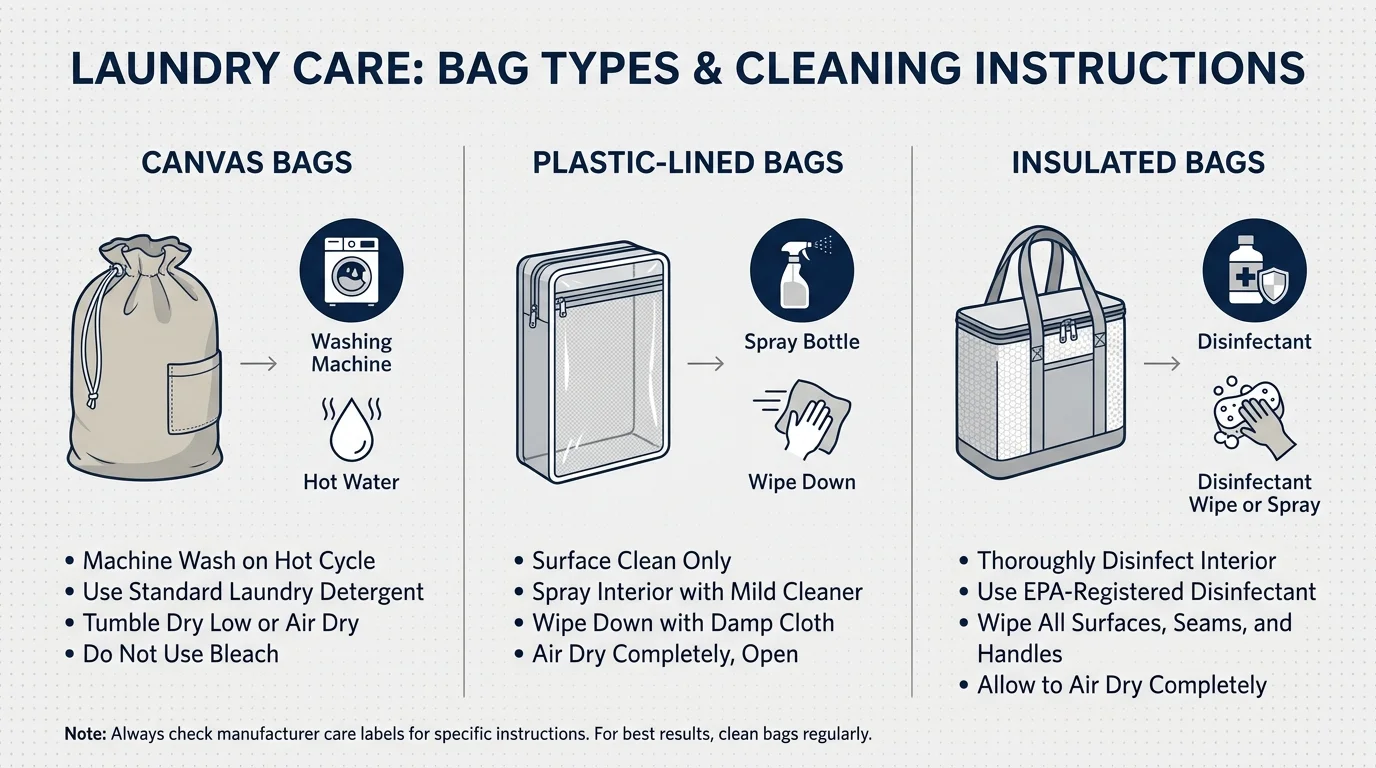 LAUNDRY CARE: BAG TYPES & CLEANING INSTRUCTIONS

CANVAS BAGS

Washing Machine

Hot Water

• Machine Wash on Hot Cycle
• Use Standard Laundry Detergent
• Tumble Dry Low or Air Dry
• Do Not Use Bleach

PLASTIC-LINED BAGS

Spray Bottle

Wipe Down

• Surface Clean Only
• Spray Interior with Mild Cleaner
• Wipe Down with Damp Cloth
• Air Dry Completely, Open

INSULATED BAGS

Disinfectant

Disinfectant Wipe or Spray

• Thoroughly Disinfect Interior
• Use EPA-Registered Disinfectant
• Wipe All Surfaces, Seams, and Handles
• Allow to Air Dry Completely

Note: Always check manufacturer care labels for specific instructions. For best results, clean bags regularly.